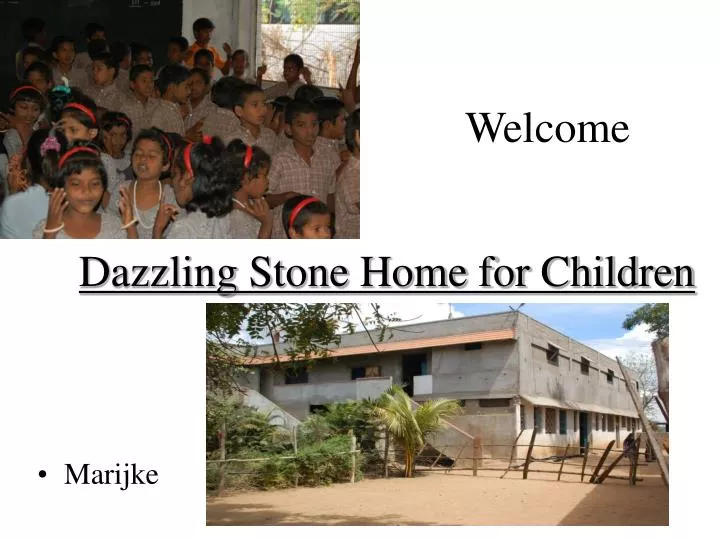 Welcome

Dazzling Stone Home for Children

• Marijke